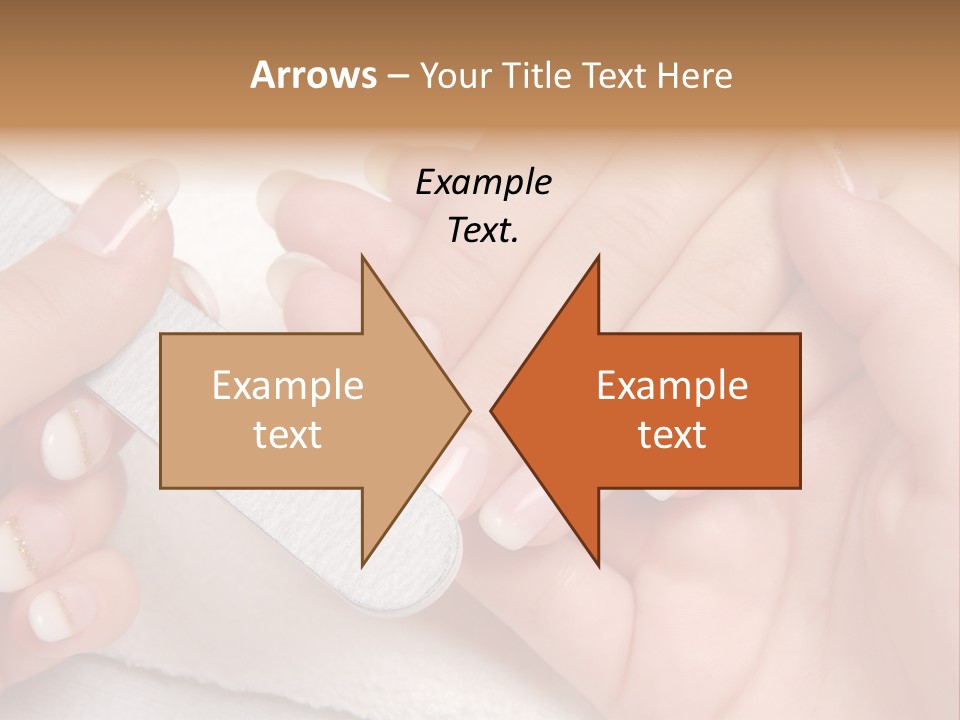 Arrows – Your Title Text Here

Example Text.

Example text

Example text